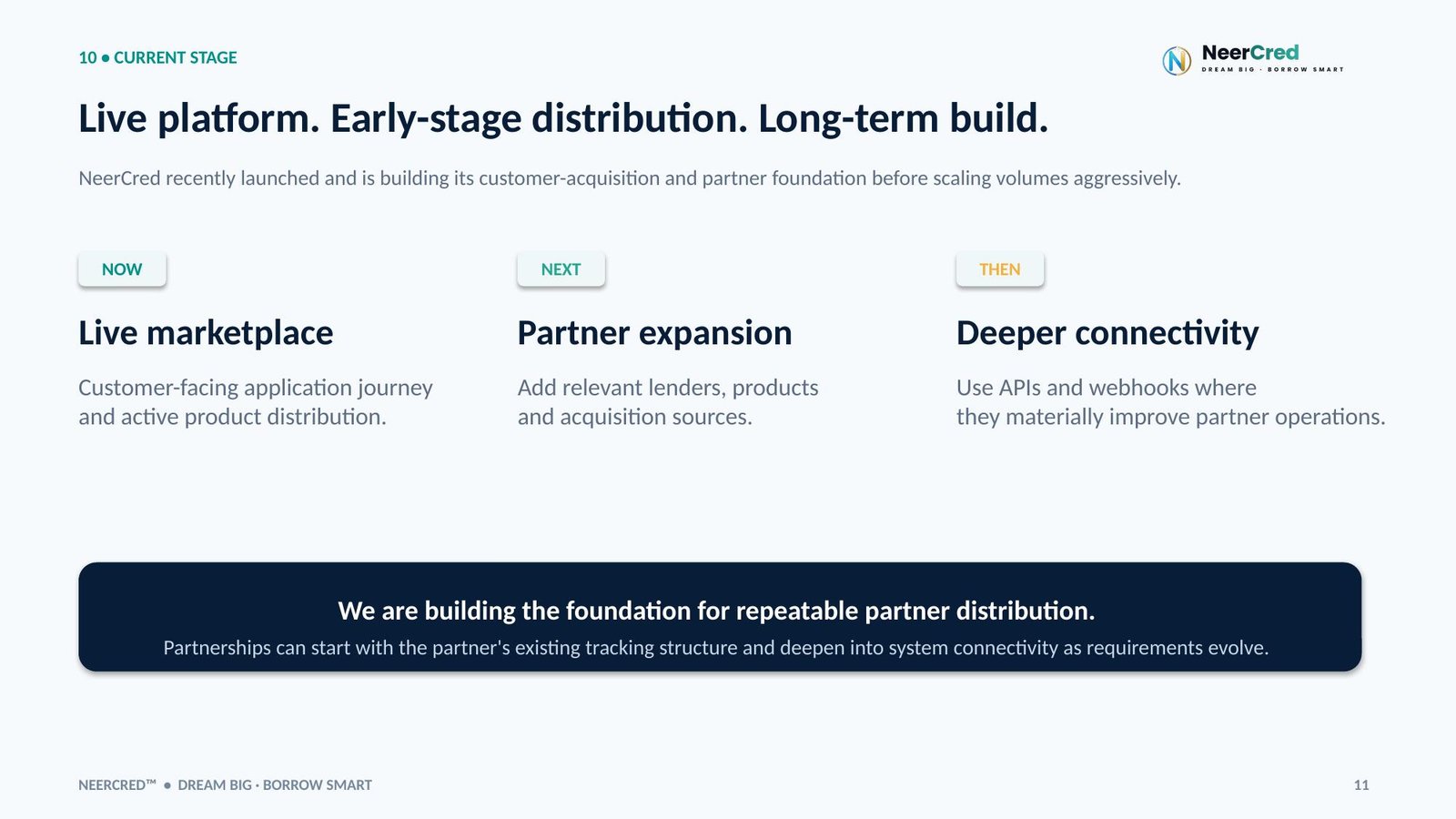 10 • CURRENT STAGE

NeerCred
DREAM BIG · BORROW SMART

Live platform. Early-stage distribution. Long-term build.

NeerCred recently launched and is building its customer-acquisition and partner foundation before scaling volumes aggressively.

NOW

Live marketplace

Customer-facing application journey and active product distribution.

NEXT

Partner expansion

Add relevant lenders, products and acquisition sources.

THEN

Deeper connectivity

Use APIs and webhooks where they materially improve partner operations.

We are building the foundation for repeatable partner distribution.

Partnerships can start with the partner's existing tracking structure and deepen into system connectivity as requirements evolve.

NEERCRED™ • DREAM BIG · BORROW SMART

11